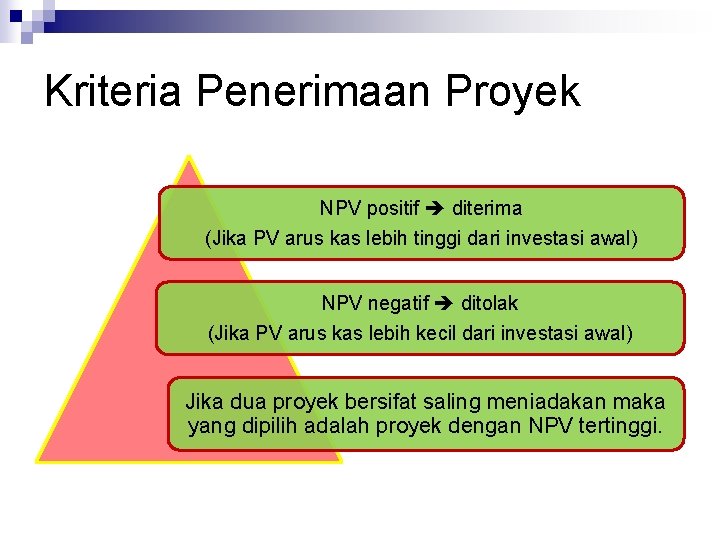 Kriteria Penerimaan Proyek

NPV positif ➔ diterima
(Jika PV arus kas lebih tinggi dari investasi awal)

NPV negatif ➔ ditolak
(Jika PV arus kas lebih kecil dari investasi awal)

Jika dua proyek bersifat saling meniadakan maka yang dipilih adalah proyek dengan NPV tertinggi.